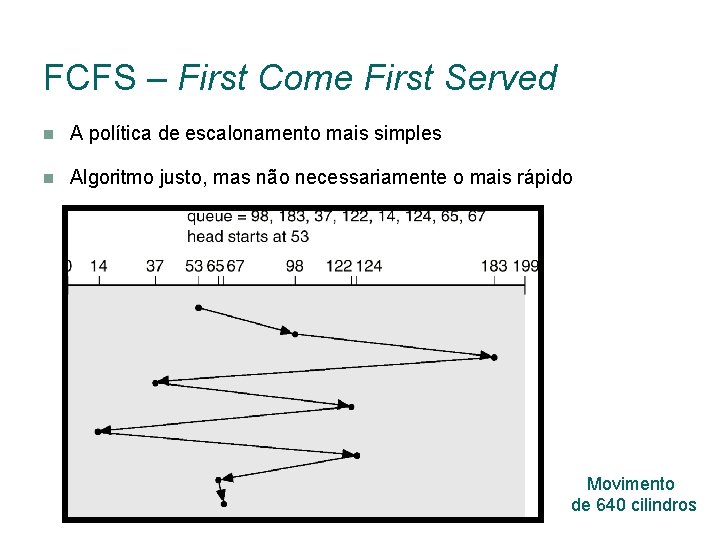 FCFS – First Come First Served

A política de escalonamento mais simples

Algoritmo justo, mas não necessariamente o mais rápido

queue = 98, 183, 37, 122, 14, 124, 65, 67
head starts at 53

0 14 37 53 65 67 98 122 124 183 199

Movimento de 640 cilindros